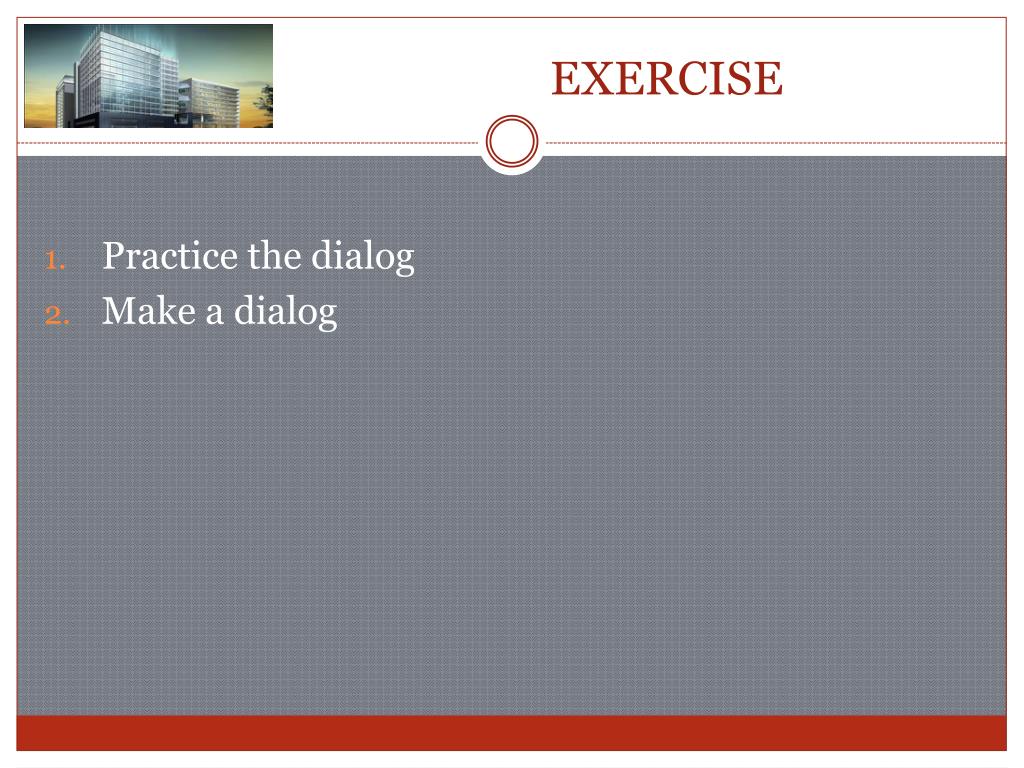 EXERCISE

1. Practice the dialog
2. Make a dialog